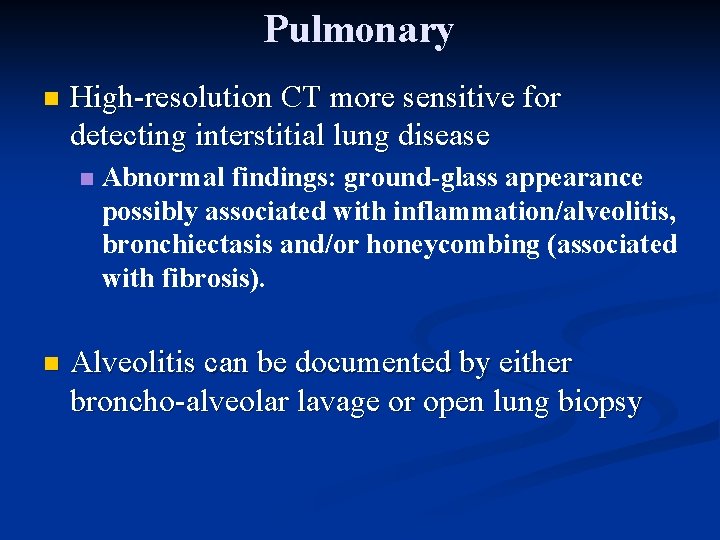 Pulmonary

High-resolution CT more sensitive for detecting interstitial lung disease

Abnormal findings: ground-glass appearance possibly associated with inflammation/alveolitis, bronchiectasis and/or honeycombing (associated with fibrosis).

Alveolitis can be documented by either broncho-alveolar lavage or open lung biopsy